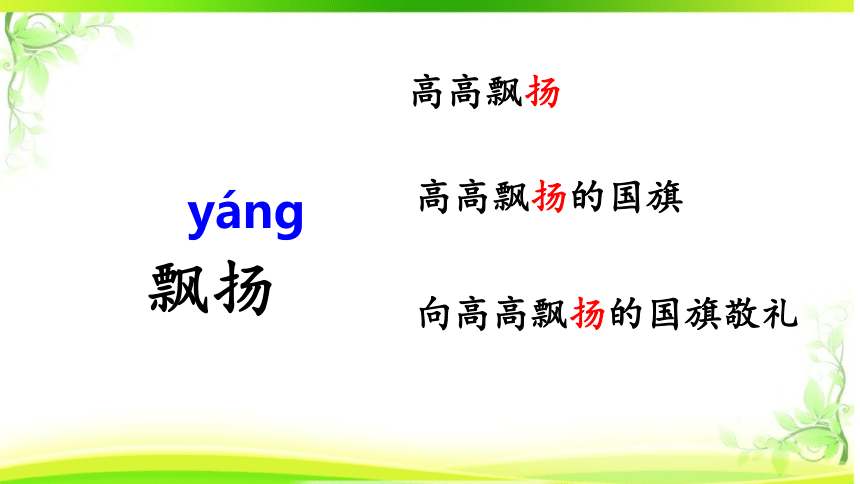 yáng
飘扬

高高飘扬

高高飘扬的国旗

向高高飘扬的国旗敬礼